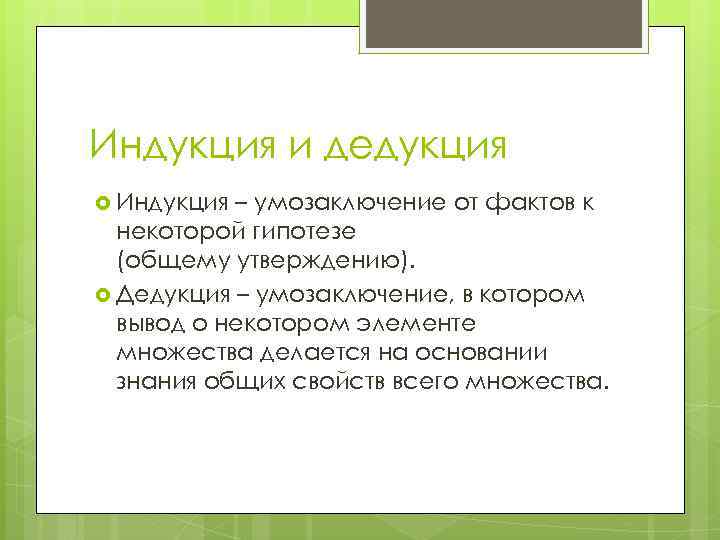 Индукция и дедукция

Индукция – умозаключение от фактов к некоторой гипотезе (общему утверждению).

Дедукция – умозаключение, в котором вывод о некотором элементе множества делается на основании знания общих свойств всего множества.